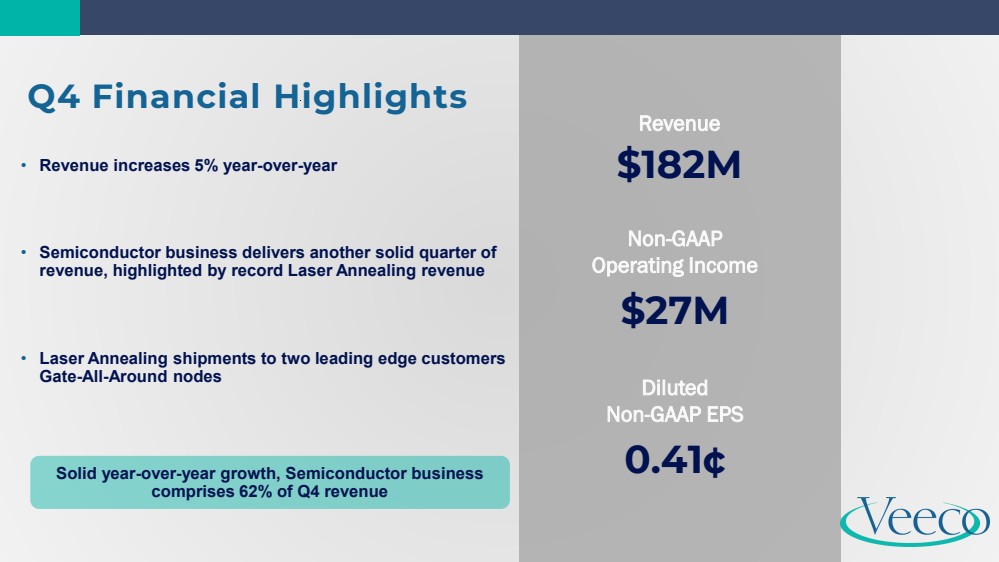 Q4 Financial Highlights

• Revenue increases 5% year-over-year

• Semiconductor business delivers another solid quarter of revenue, highlighted by record Laser Annealing revenue

• Laser Annealing shipments to two leading edge customers Gate-All-Around nodes

Solid year-over-year growth, Semiconductor business comprises 62% of Q4 revenue

Revenue
$182M

Non-GAAP Operating Income
$27M

Diluted Non-GAAP EPS
0.41¢

Veeco